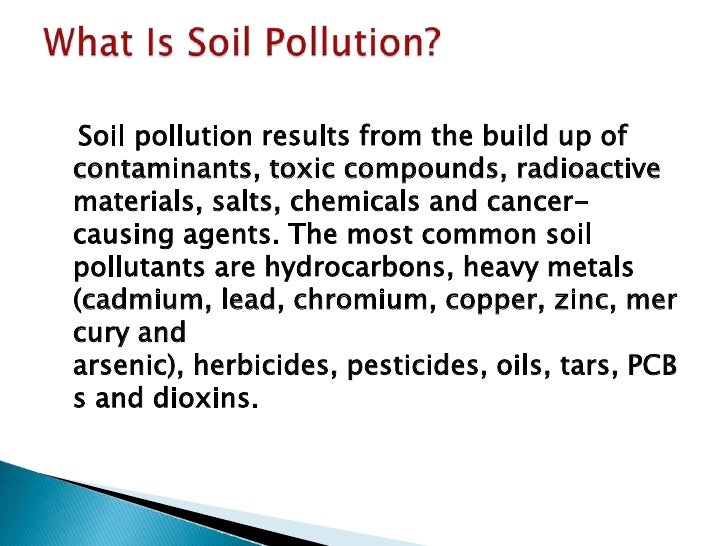 What Is Soil Pollution?

Soil pollution results from the build up of contaminants, toxic compounds, radioactive materials, salts, chemicals and cancer-causing agents. The most common soil pollutants are hydrocarbons, heavy metals (cadmium, lead, chromium, copper, zinc, mer cury and
arsenic), herbicides, pesticides, oils, tars, PCB s and dioxins.